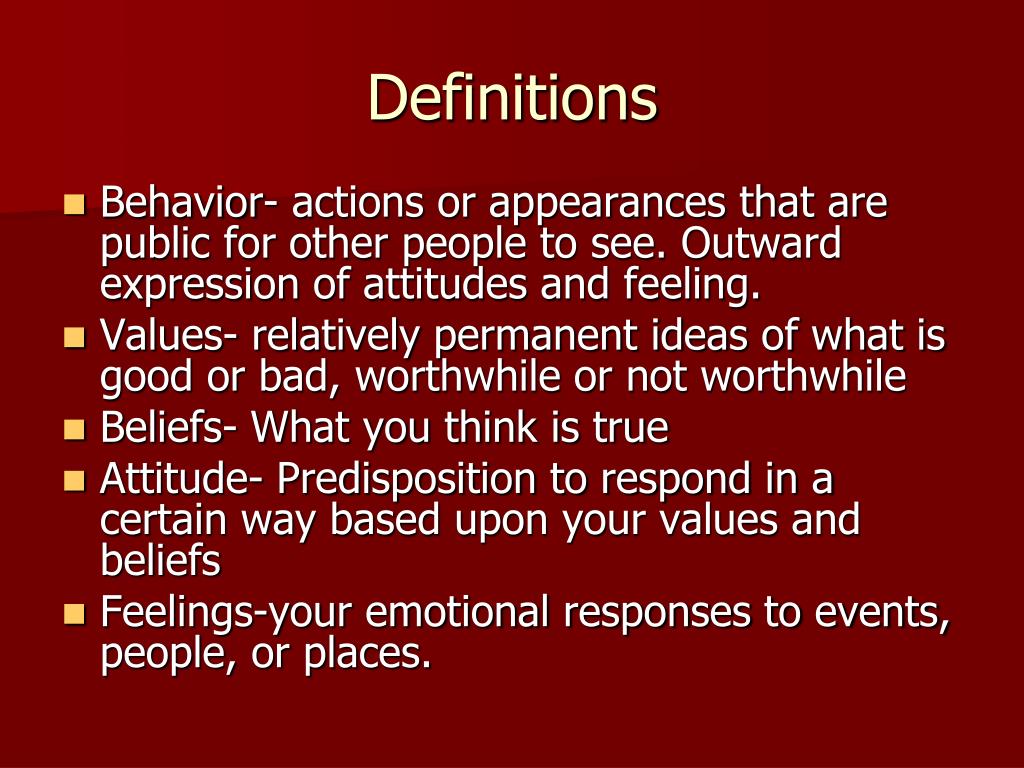 Definitions

- Behavior- actions or appearances that are public for other people to see. Outward expression of attitudes and feeling.
- Values- relatively permanent ideas of what is good or bad, worthwhile or not worthwhile
- Beliefs- What you think is true
- Attitude- Predisposition to respond in a certain way based upon your values and beliefs
- Feelings-your emotional responses to events, people, or places.